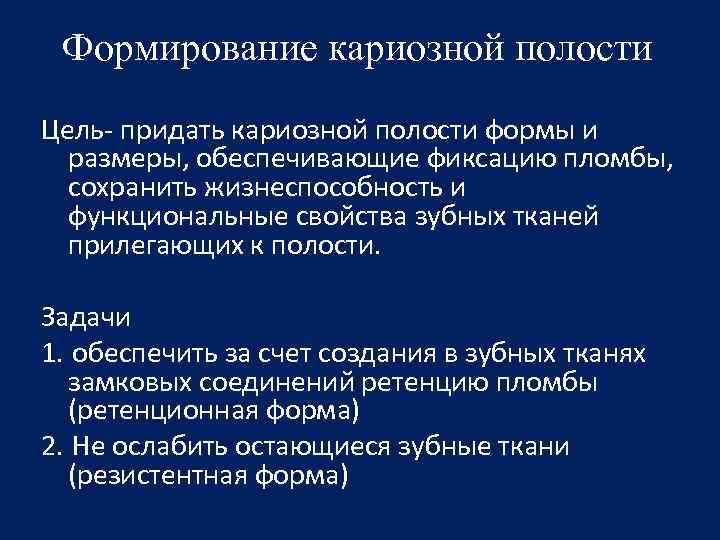 Формирование кариозной полости

Цель- придать кариозной полости формы и размеры, обеспечивающие фиксацию пломбы, сохранить жизнеспособность и функциональные свойства зубных тканей прилегающих к полости.

Задачи

1. обеспечить за счет создания в зубных тканях замковых соединений ретенцию пломбы (ретенционная форма)

2. Не ослабить остающиеся зубные ткани (резистентная форма)